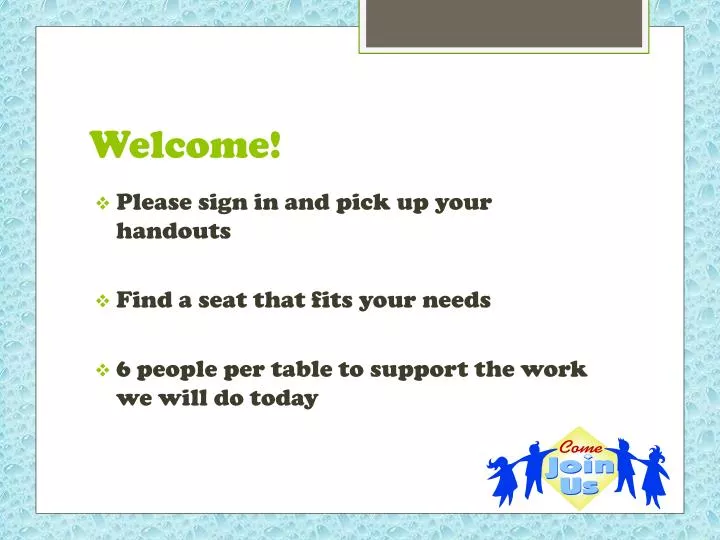 Welcome!

❖ Please sign in and pick up your handouts

❖ Find a seat that fits your needs

❖ 6 people per table to support the work we will do today

Come Join Us